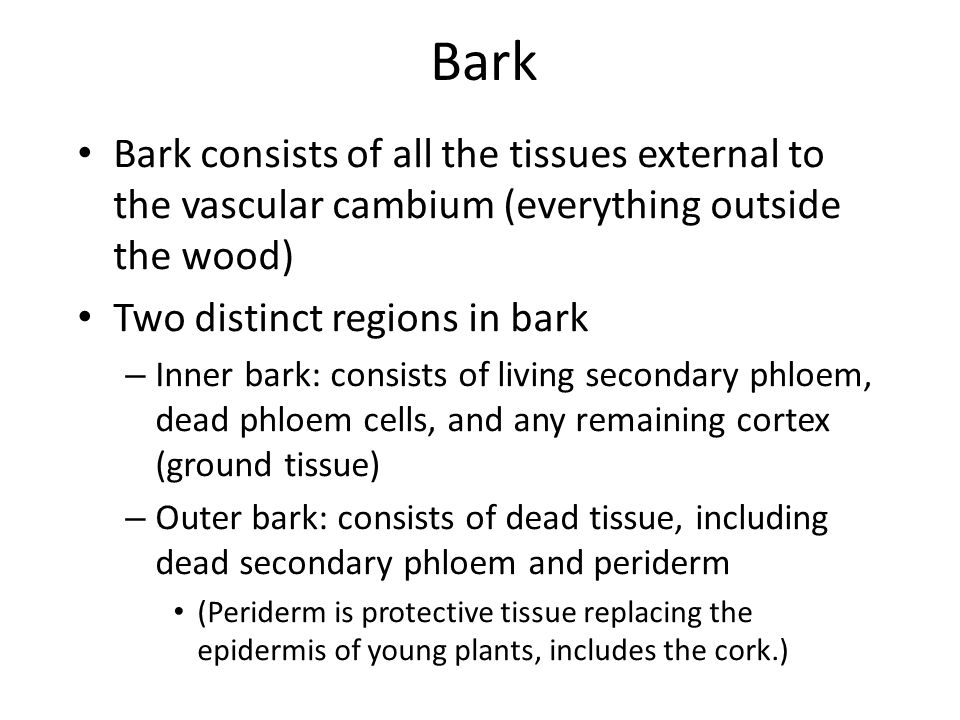 Bark

• Bark consists of all the tissues external to the vascular cambium (everything outside the wood)

• Two distinct regions in bark

– Inner bark: consists of living secondary phloem, dead phloem cells, and any remaining cortex (ground tissue)

– Outer bark: consists of dead tissue, including dead secondary phloem and periderm

• (Periderm is protective tissue replacing the epidermis of young plants, includes the cork.)